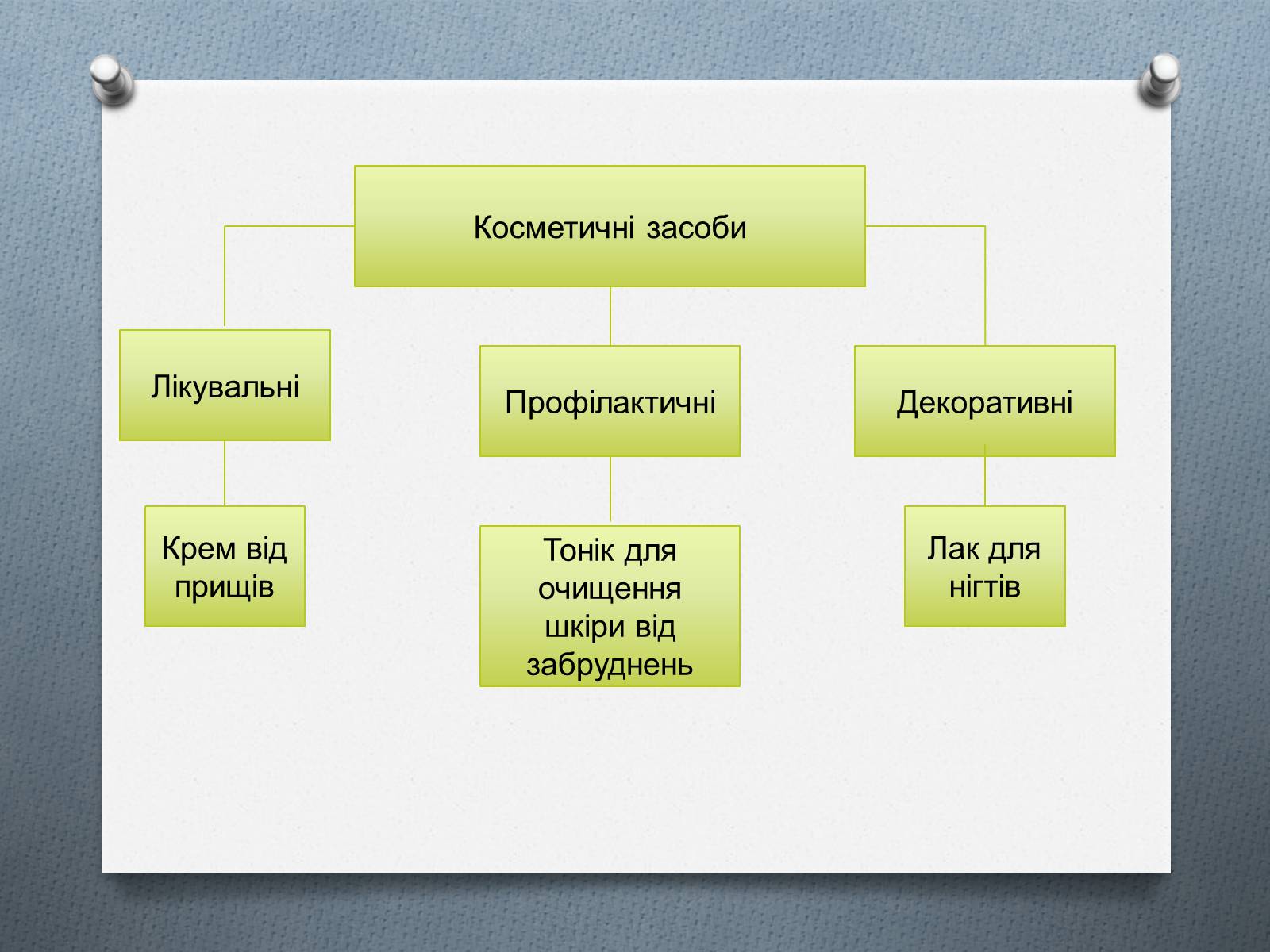 Косметичні засоби

Лікувальні

Профілактичні

Декоративні

Крем від прищів

Тонік для очищення шкіри від забруднень

Лак для нігтів